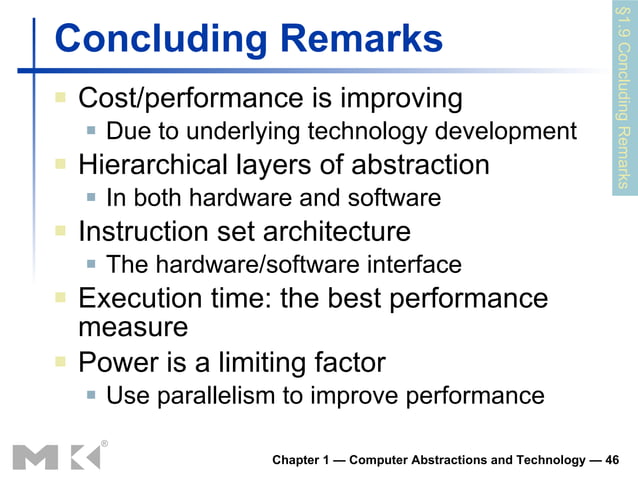 Concluding Remarks

§1.9 Concluding Remarks

- Cost/performance is improving
  - Due to underlying technology development
- Hierarchical layers of abstraction
  - In both hardware and software
- Instruction set architecture
  - The hardware/software interface
- Execution time: the best performance measure
- Power is a limiting factor
  - Use parallelism to improve performance

MK®

Chapter 1 — Computer Abstractions and Technology — 46